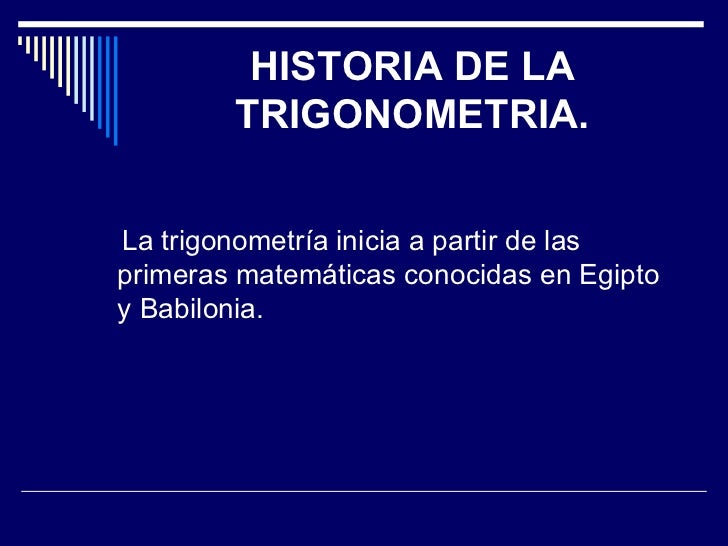 HISTORIA DE LA TRIGONOMETRIA.

La trigonometría inicia a partir de las primeras matemáticas conocidas en Egipto y Babilonia.